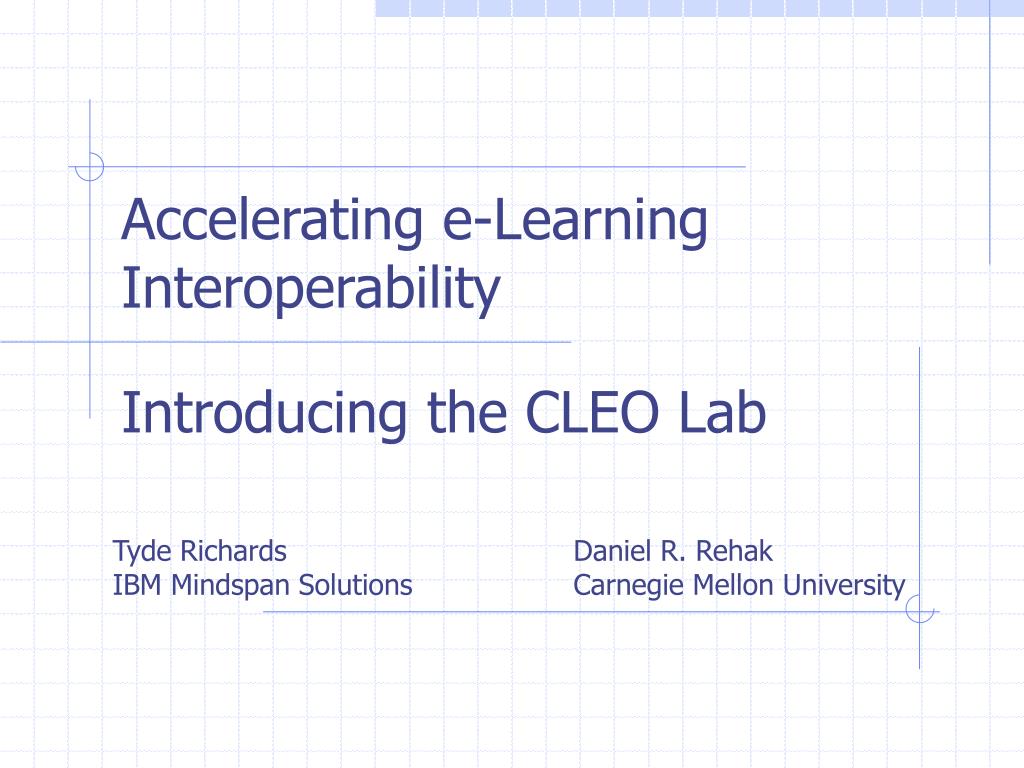 Accelerating e-Learning Interoperability

Introducing the CLEO Lab

Tyde Richards
IBM Mindspan Solutions

Daniel R. Rehak
Carnegie Mellon University